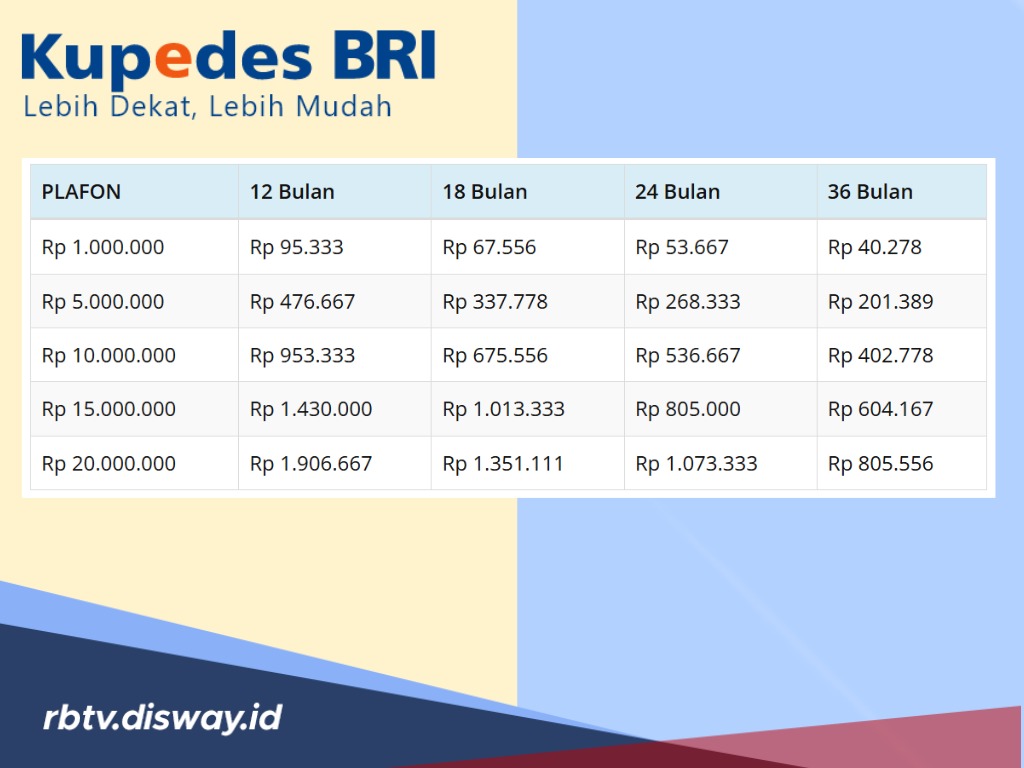 Kupedes BRI
Lebih Dekat, Lebih Mudah

| PLAFON | 12 Bulan | 18 Bulan | 24 Bulan | 36 Bulan |
|---|---|---|---|---|
| Rp 1.000.000 | Rp 95.333 | Rp 67.556 | Rp 53.667 | Rp 40.278 |
| Rp 5.000.000 | Rp 476.667 | Rp 337.778 | Rp 268.333 | Rp 201.389 |
| Rp 10.000.000 | Rp 953.333 | Rp 675.556 | Rp 536.667 | Rp 402.778 |
| Rp 15.000.000 | Rp 1.430.000 | Rp 1.013.333 | Rp 805.000 | Rp 604.167 |
| Rp 20.000.000 | Rp 1.906.667 | Rp 1.351.111 | Rp 1.073.333 | Rp 805.556 |

rbtv.disway.id